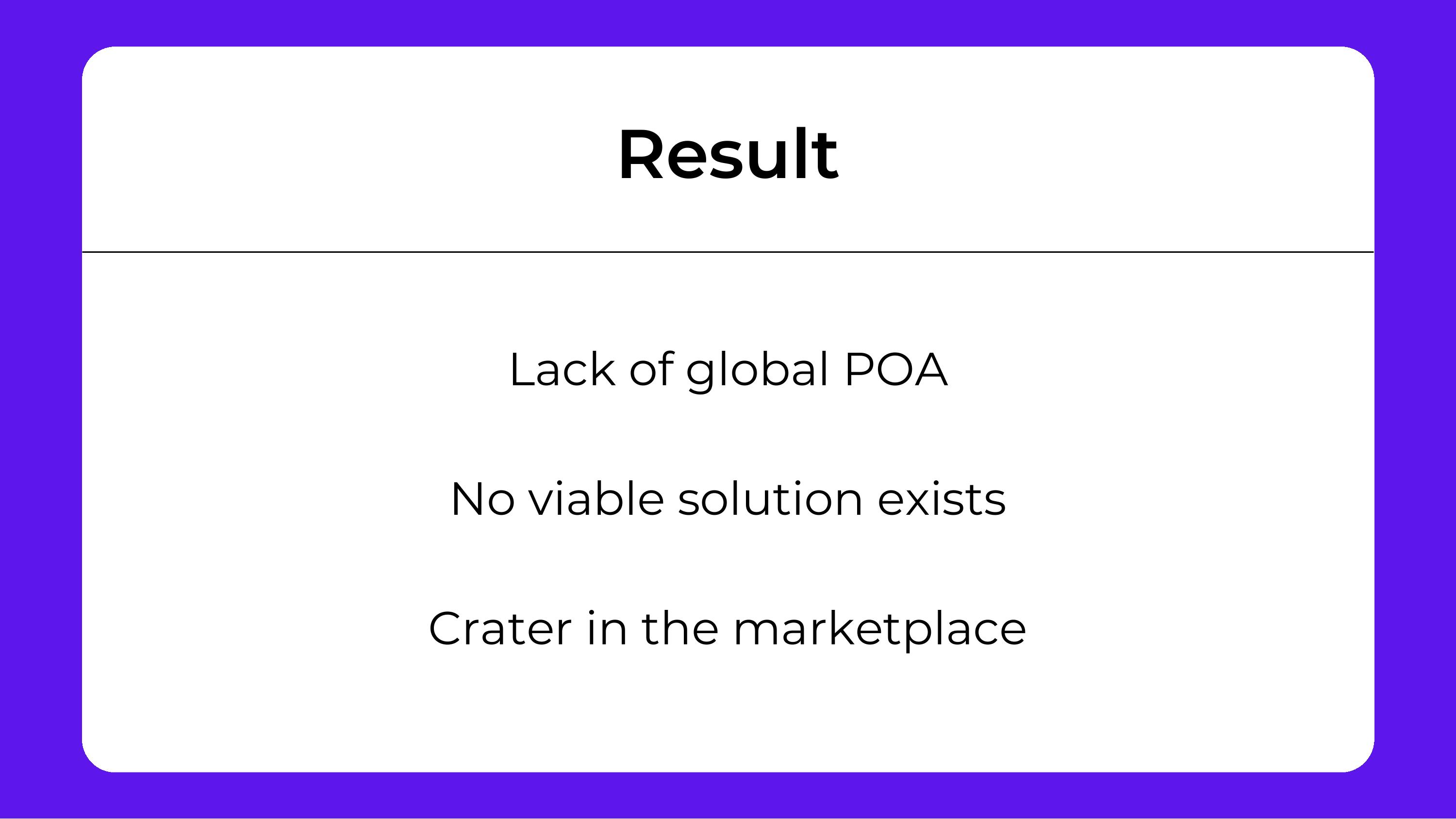 Result

Lack of global POA

No viable solution exists

Crater in the marketplace